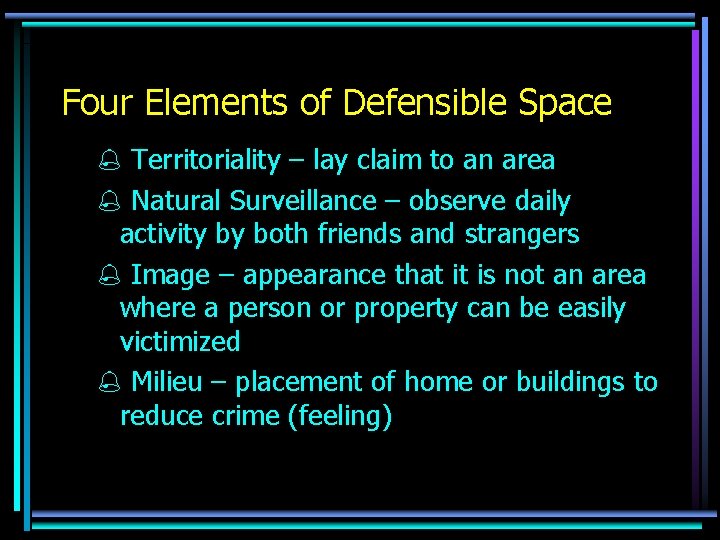 Four Elements of Defensible Space

Territoriality – lay claim to an area

Natural Surveillance – observe daily activity by both friends and strangers

Image – appearance that it is not an area where a person or property can be easily victimized

Milieu – placement of home or buildings to reduce crime (feeling)